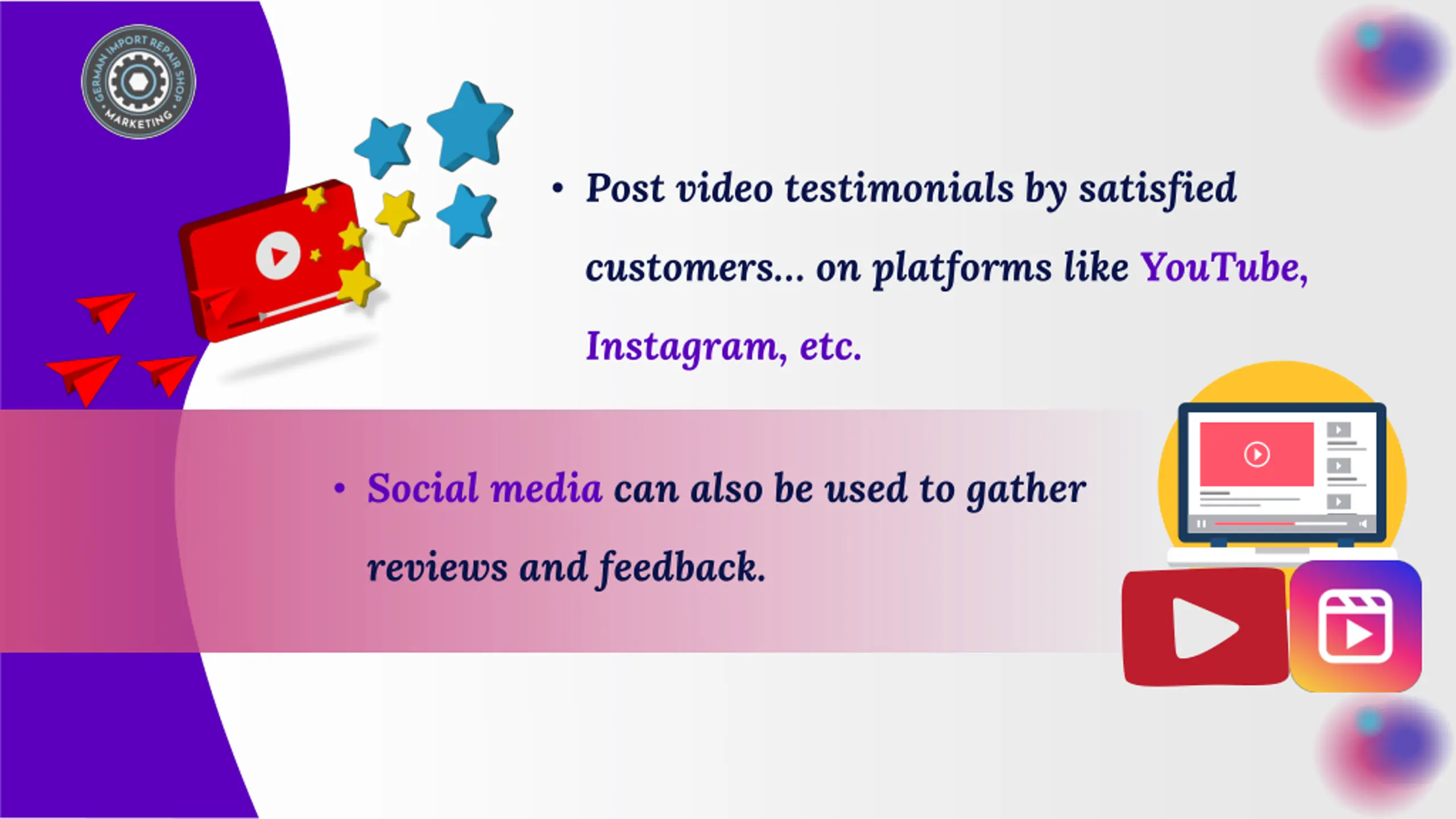 GERMAN IMPORT REPAIR SHOP • MARKETING •

• Post video testimonials by satisfied customers... on platforms like YouTube, Instagram, etc.

• Social media can also be used to gather reviews and feedback.